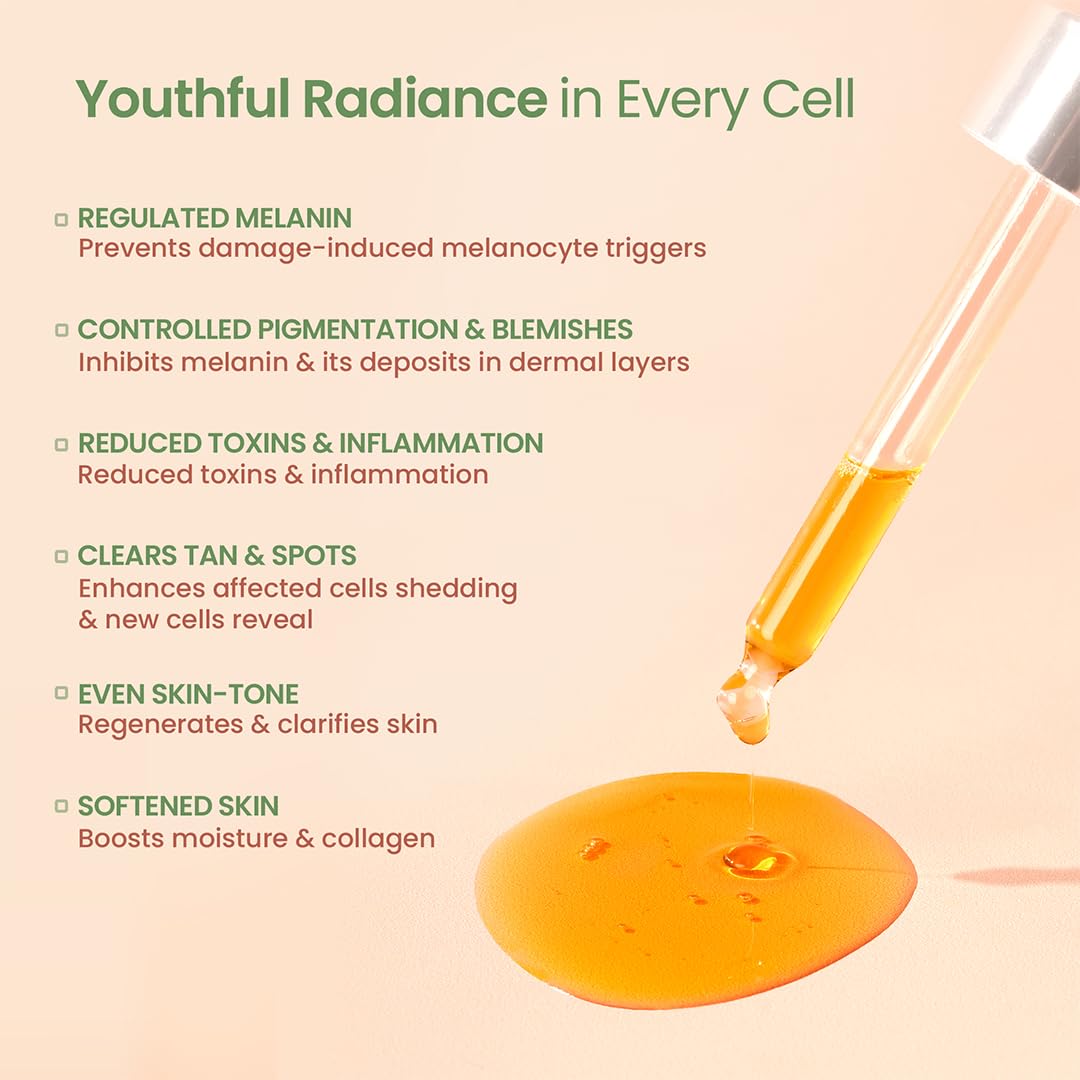 Youthful Radiance in Every Cell

REGULATED MELANIN
Prevents damage-induced melanocyte triggers

CONTROLLED PIGMENTATION & BLEMISHES
Inhibits melanin & its deposits in dermal layers

REDUCED TOXINS & INFLAMMATION
Reduced toxins & inflammation

CLEARS TAN & SPOTS
Enhances affected cells shedding & new cells reveal

EVEN SKIN-TONE
Regenerates & clarifies skin

SOFTENED SKIN
Boosts moisture & collagen